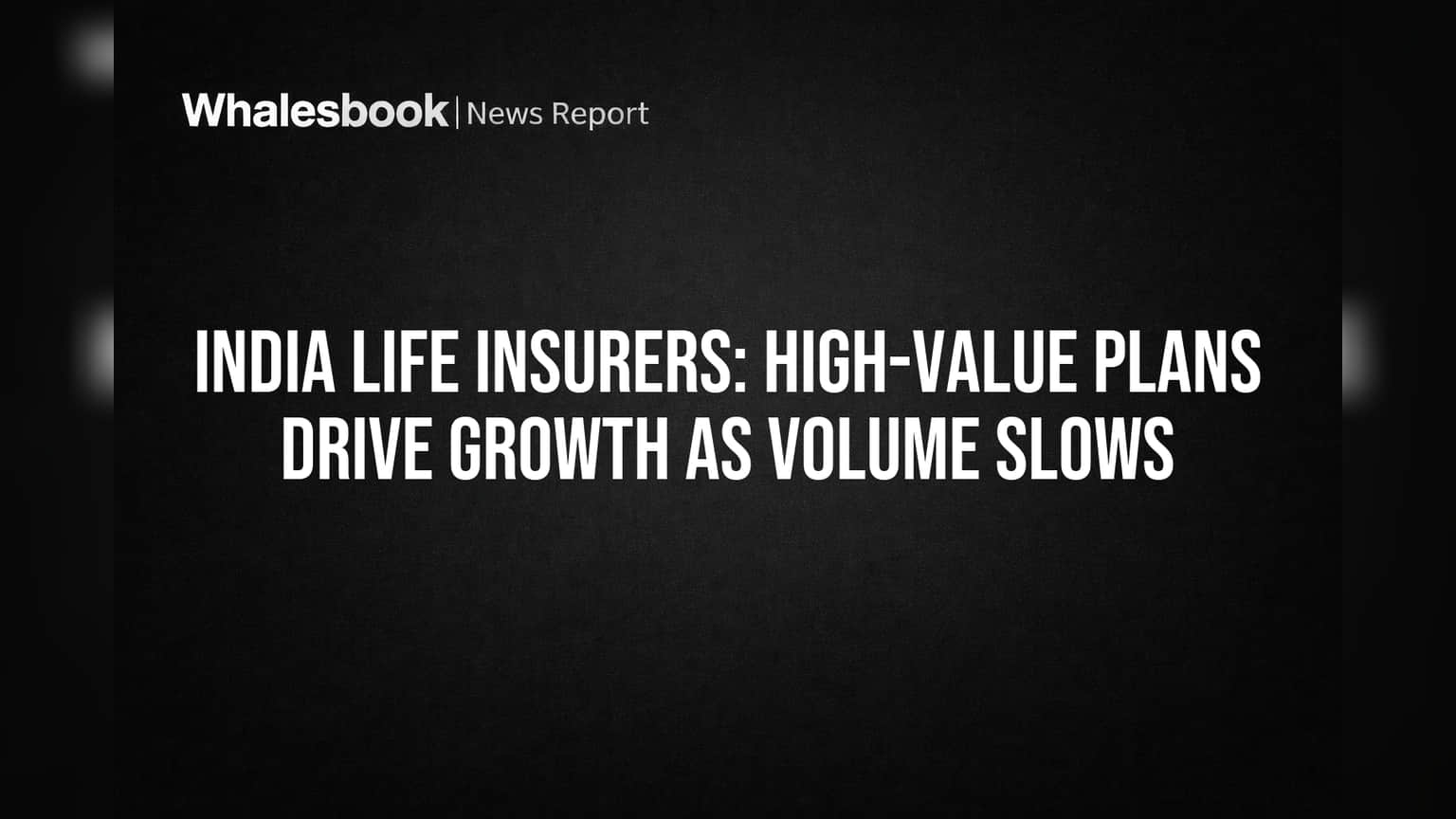 Whalesbook | News Report

INDIA LIFE INSURERS: HIGH-VALUE PLANS DRIVE GROWTH AS VOLUME SLOWS